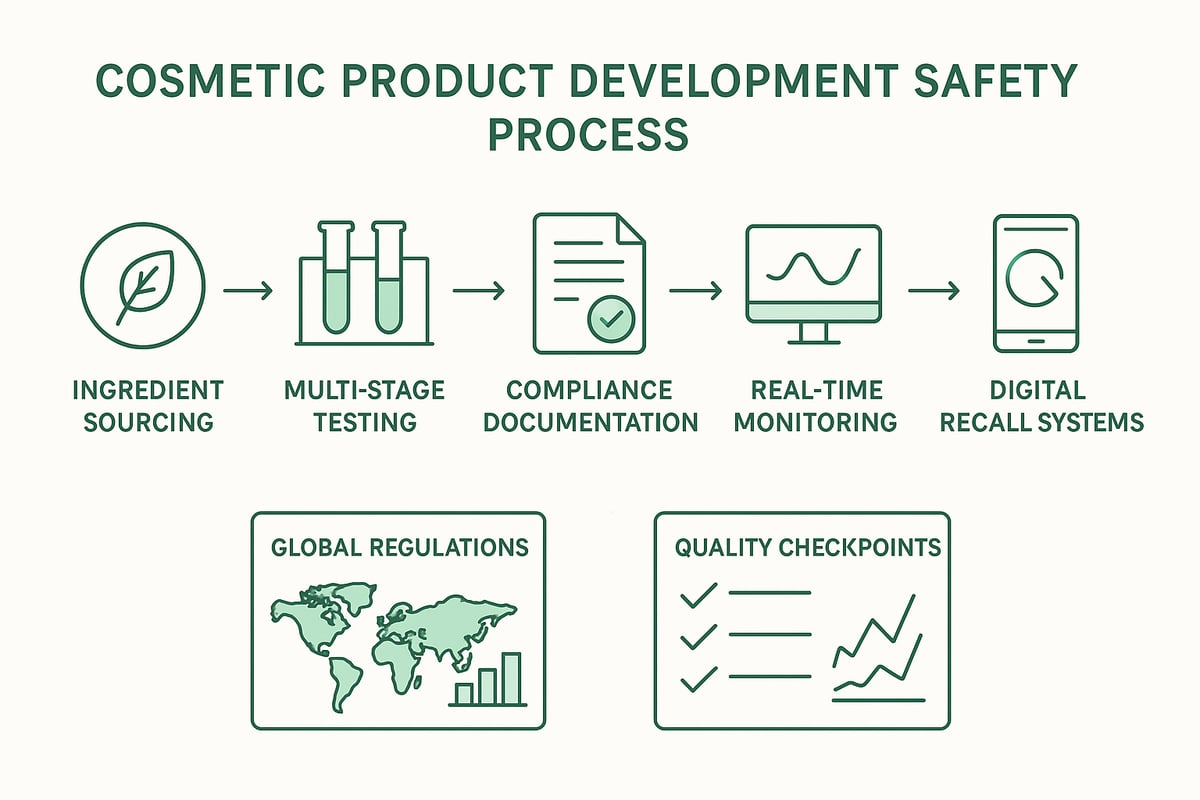 COSMETIC PRODUCT DEVELOPMENT SAFETY PROCESS

INGREDIENT SOURCING

MULTI-STAGE TESTING

COMPLIANCE DOCUMENTATION

REAL-TIME MONITORING

DIGITAL RECALL SYSTEMS

GLOBAL REGULATIONS

QUALITY CHECKPOINTS